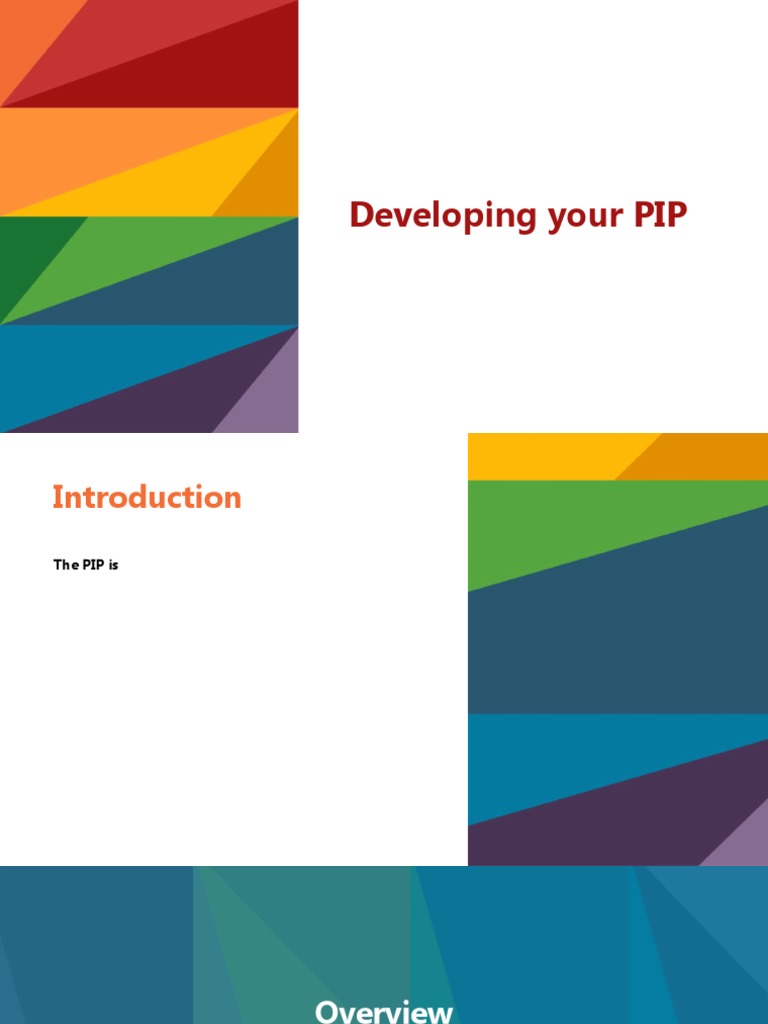 Developing your PIP

Introduction

The PIP is

Overview